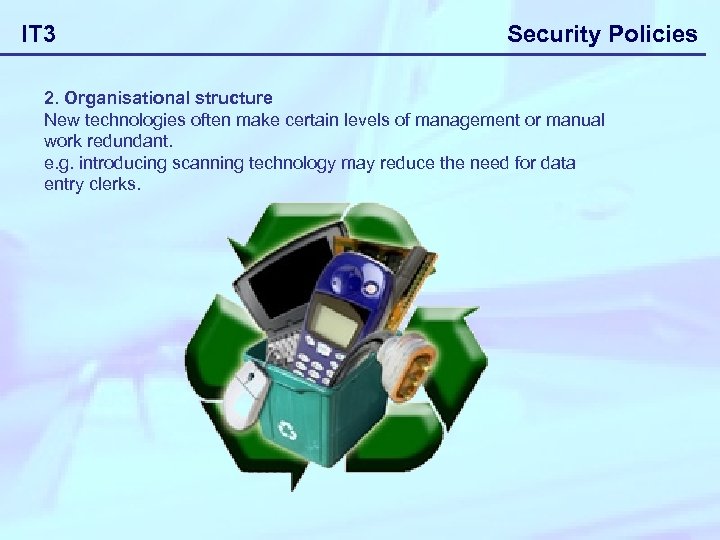 IT3

Security Policies

2. Organisational structure
New technologies often make certain levels of management or manual work redundant.
e.g. introducing scanning technology may reduce the need for data entry clerks.